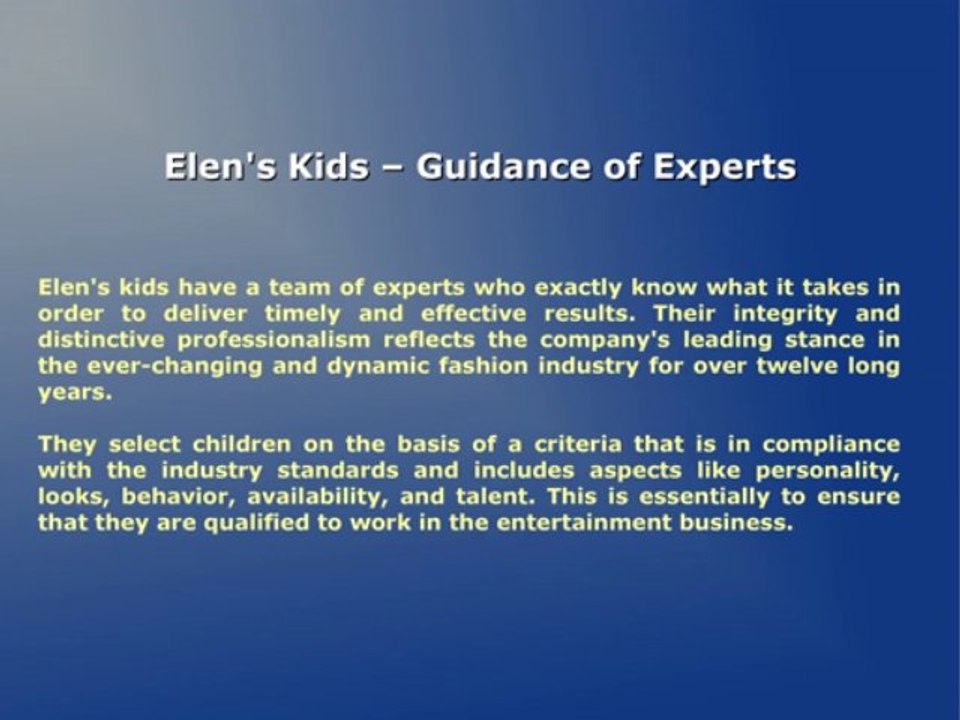 Elen's Kids – Guidance of Experts

Elen's kids have a team of experts who exactly know what it takes in order to deliver timely and effective results. Their integrity and distinctive professionalism reflects the company's leading stance in the ever-changing and dynamic fashion industry for over twelve long years.

They select children on the basis of a criteria that is in compliance with the industry standards and includes aspects like personality, looks, behavior, availability, and talent. This is essentially to ensure that they are qualified to work in the entertainment business.